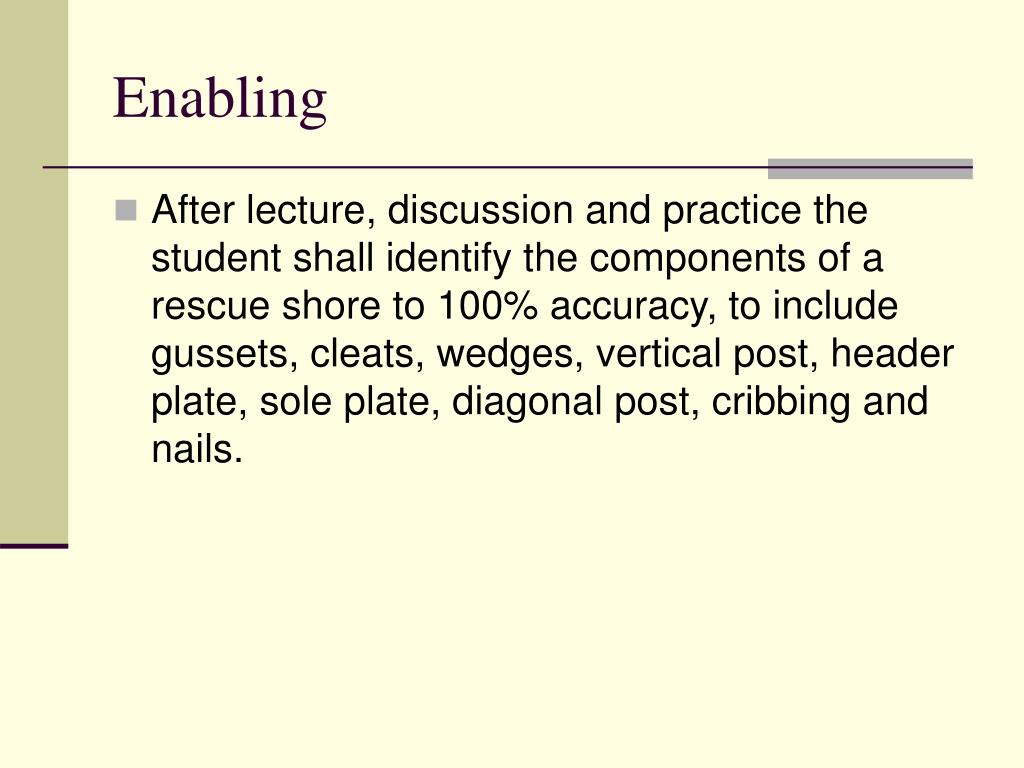 Enabling

After lecture, discussion and practice the student shall identify the components of a rescue shore to 100% accuracy, to include gussets, cleats, wedges, vertical post, header plate, sole plate, diagonal post, cribbing and nails.